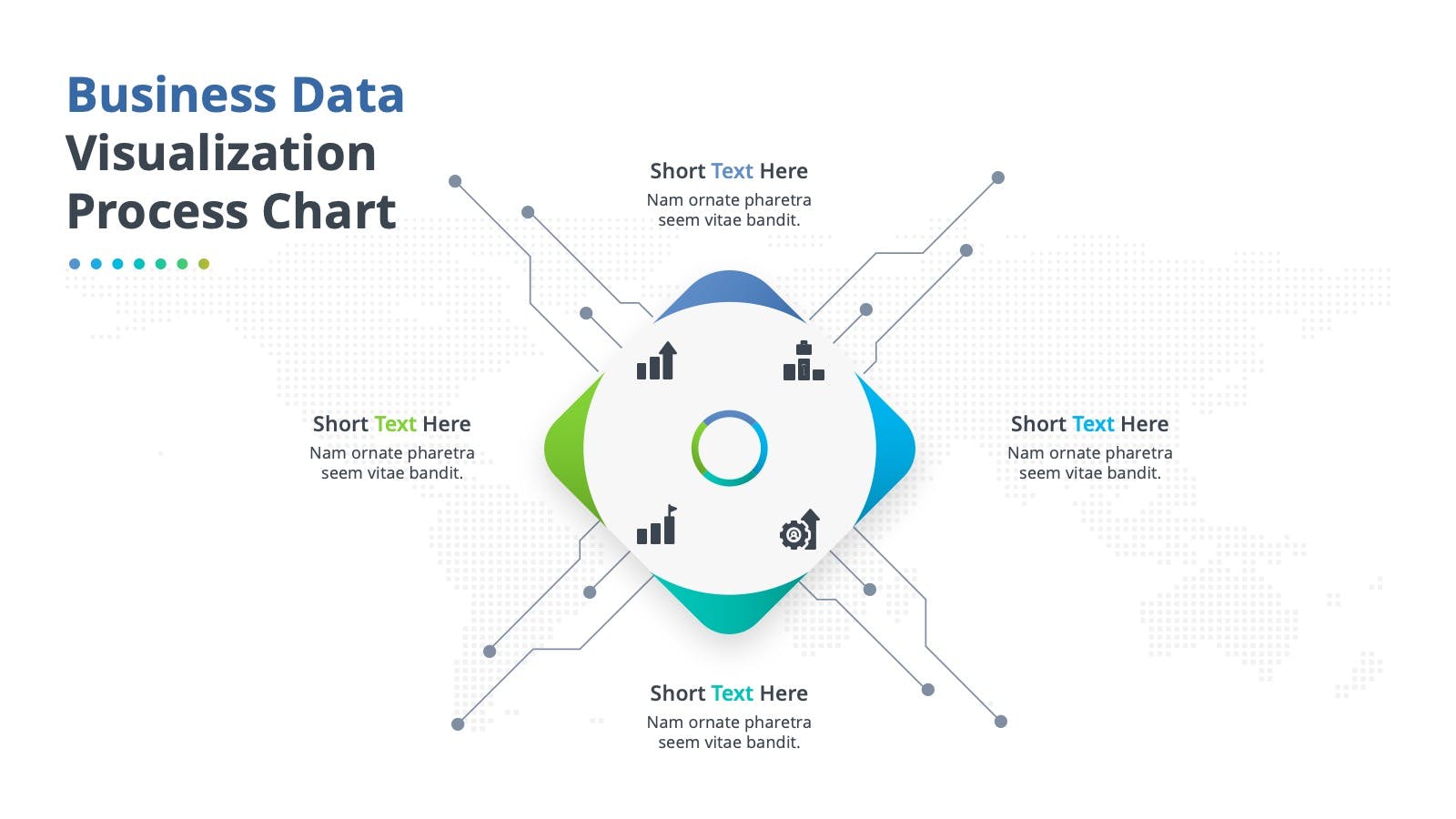 Business Data Visualization Process Chart

Short Text Here
Nam ornate pharetra seem vitae bandit.

Short Text Here
Nam ornate pharetra seem vitae bandit.

Short Text Here
Nam ornate pharetra seem vitae bandit.

Short Text Here
Nam ornate pharetra seem vitae bandit.